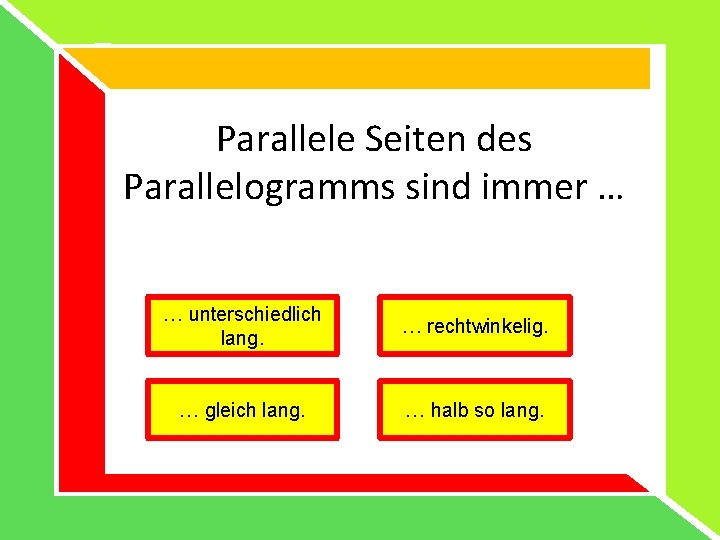 Parallele Seiten des Parallelogramms sind immer …

… unterschiedlich lang.

… rechtwinkelig.

… gleich lang.

… halb so lang.